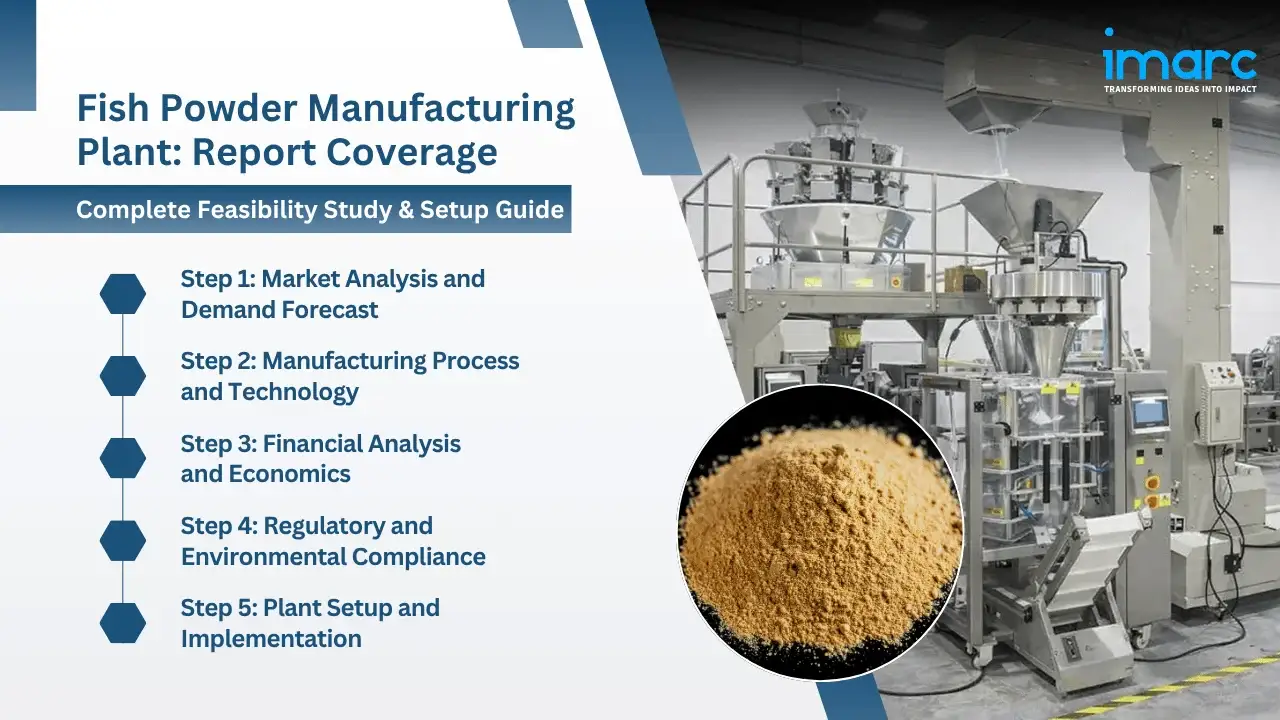 imarc
TRANSFORMING IDEAS INTO IMPACT

Fish Powder Manufacturing Plant: Report Coverage

Complete Feasibility Study & Setup Guide

Step 1: Market Analysis and Demand Forecast

Step 2: Manufacturing Process and Technology

Step 3: Financial Analysis and Economics

Step 4: Regulatory and Environmental Compliance

Step 5: Plant Setup and Implementation